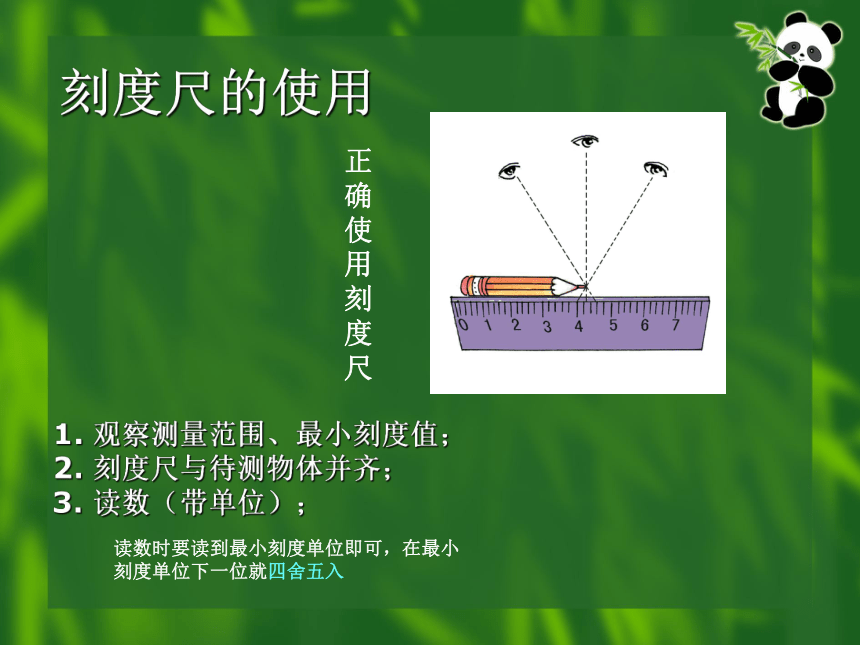 刻度尺的使用

正确使用刻度尺

0 1 2 3 4 5 6 7

1. 观察测量范围、最小刻度值；
2. 刻度尺与待测物体并齐；
3. 读数（带单位）；

读数时要读到最小刻度单位即可，在最小刻度单位下一位就四舍五入